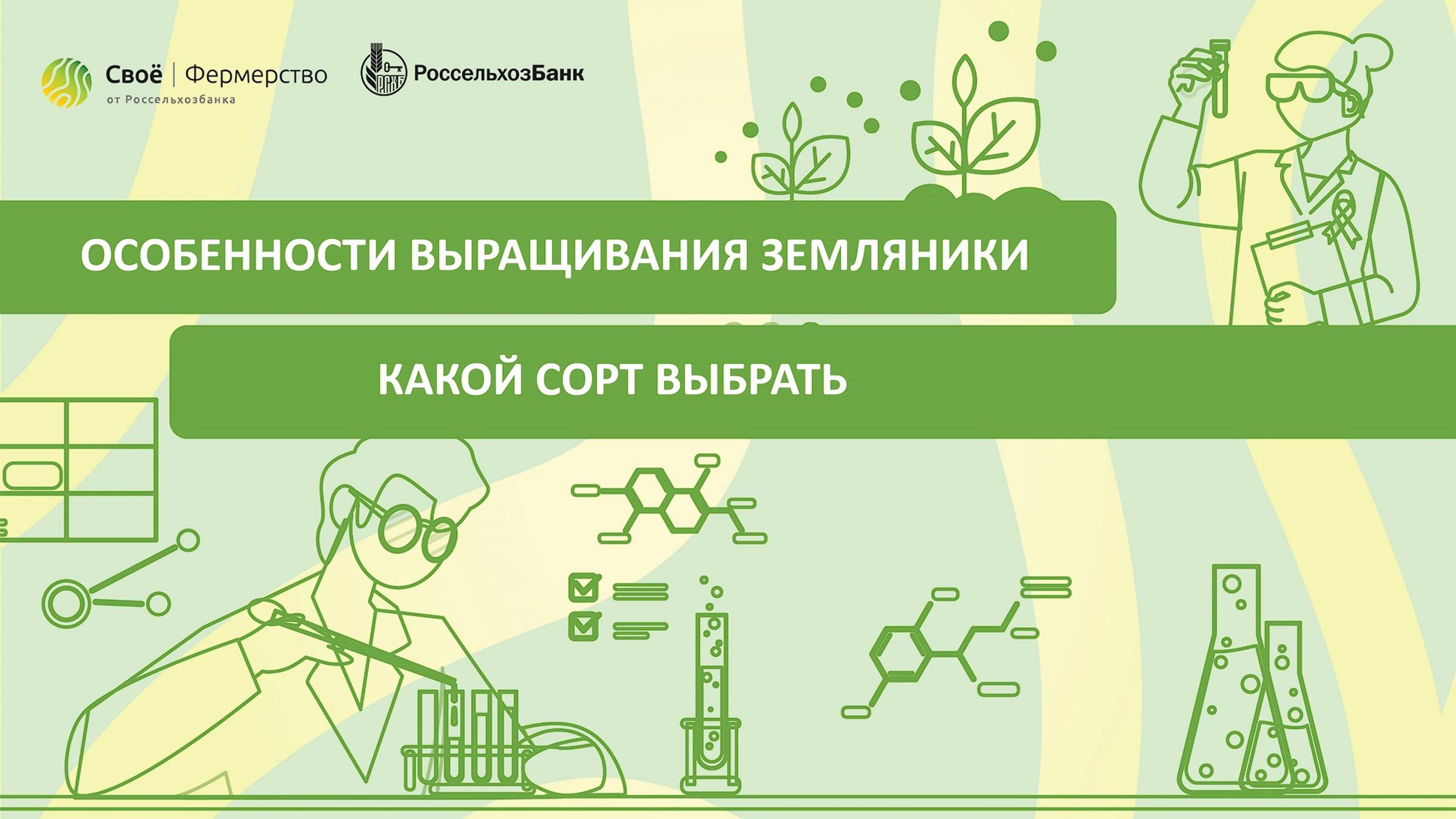 Своё | Фермерство
от Россельхозбанка

РСХБ РоссельхозБанк

ОСОБЕННОСТИ ВЫРАЩИВАНИЯ ЗЕМЛЯНИКИ

КАКОЙ СОРТ ВЫБРАТЬ